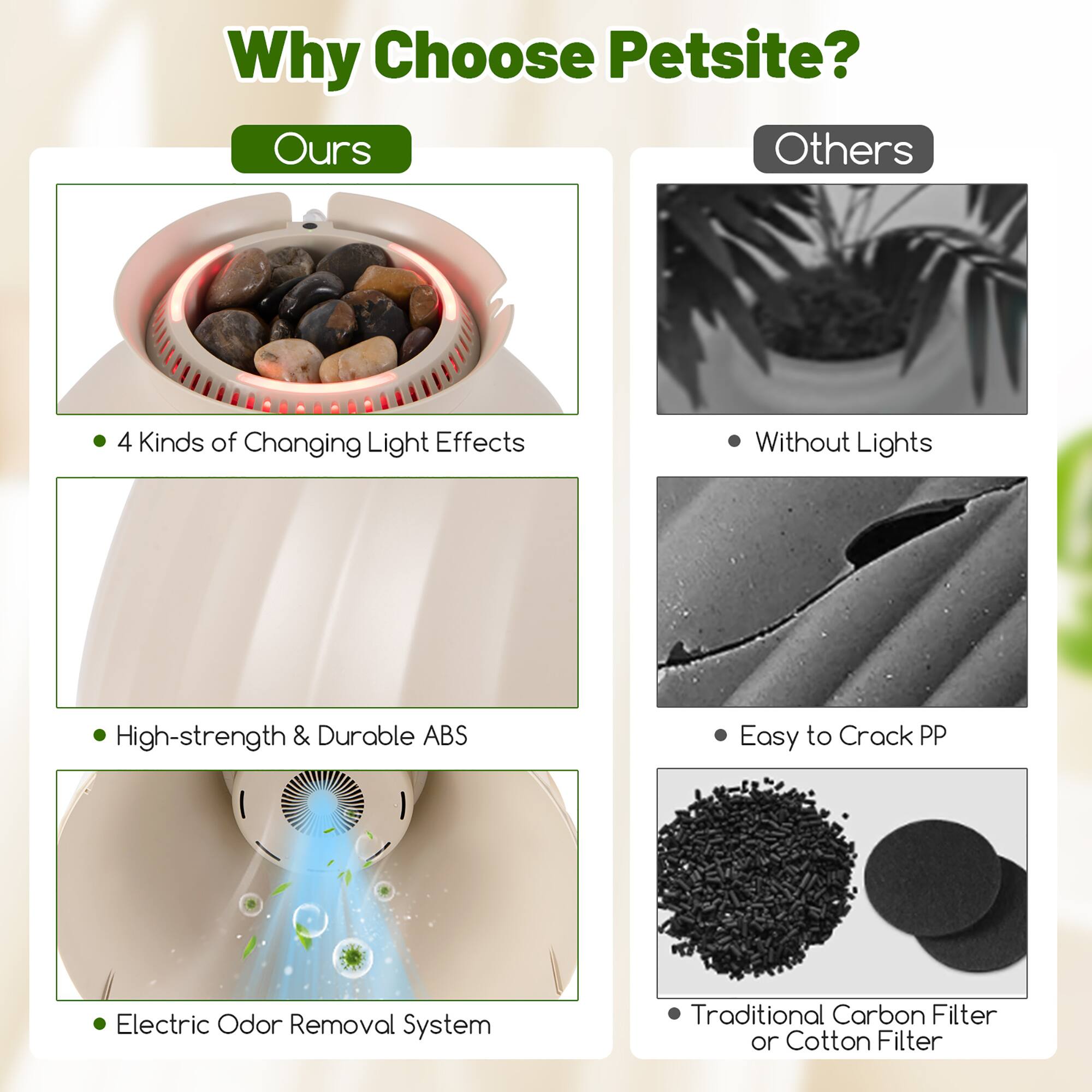 Why Choose Petsite?

Ours

• 4 Kinds of Changing Light Effects

• High-strength & Durable ABS

• Electric Odor Removal System

Others

• Without Lights

• Easy to Crack PP

• Traditional Carbon Filter or Cotton Filter